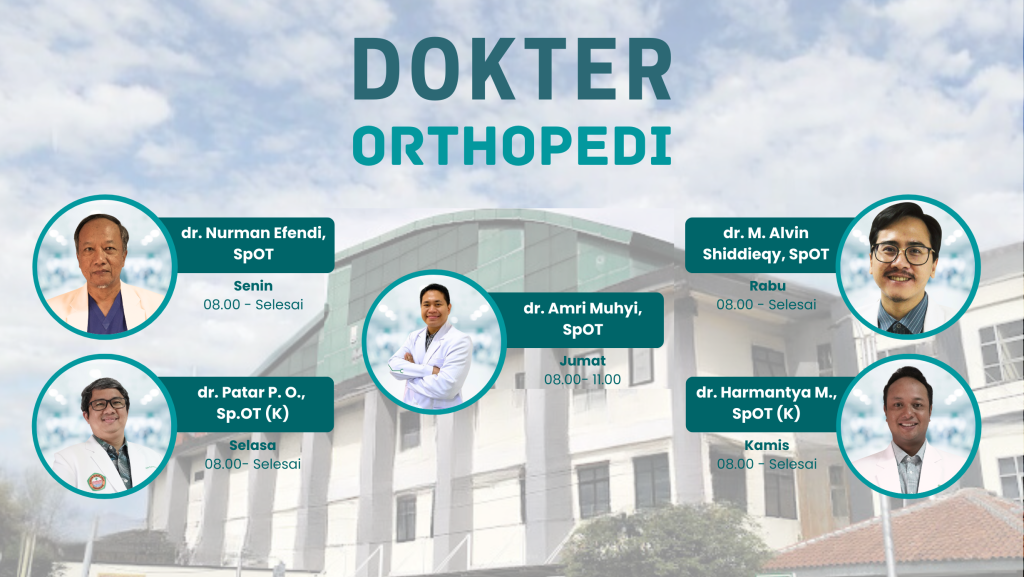 DOKTER
ORTHOPEDI

dr. Nurman Efendi, SpOT
Senin
08.00 - Selesai

dr. Patar P. O., Sp.OT (K)
Selasa
08.00- Selesai

dr. Amri Muhyi, SpOT
Jumat
08.00- 11.00

dr. M. Alvin Shiddieqy, SpOT
Rabu
08.00 - Selesai

dr. Harmantya M., SpOT (K)
Kamis
08.00 - Selesai